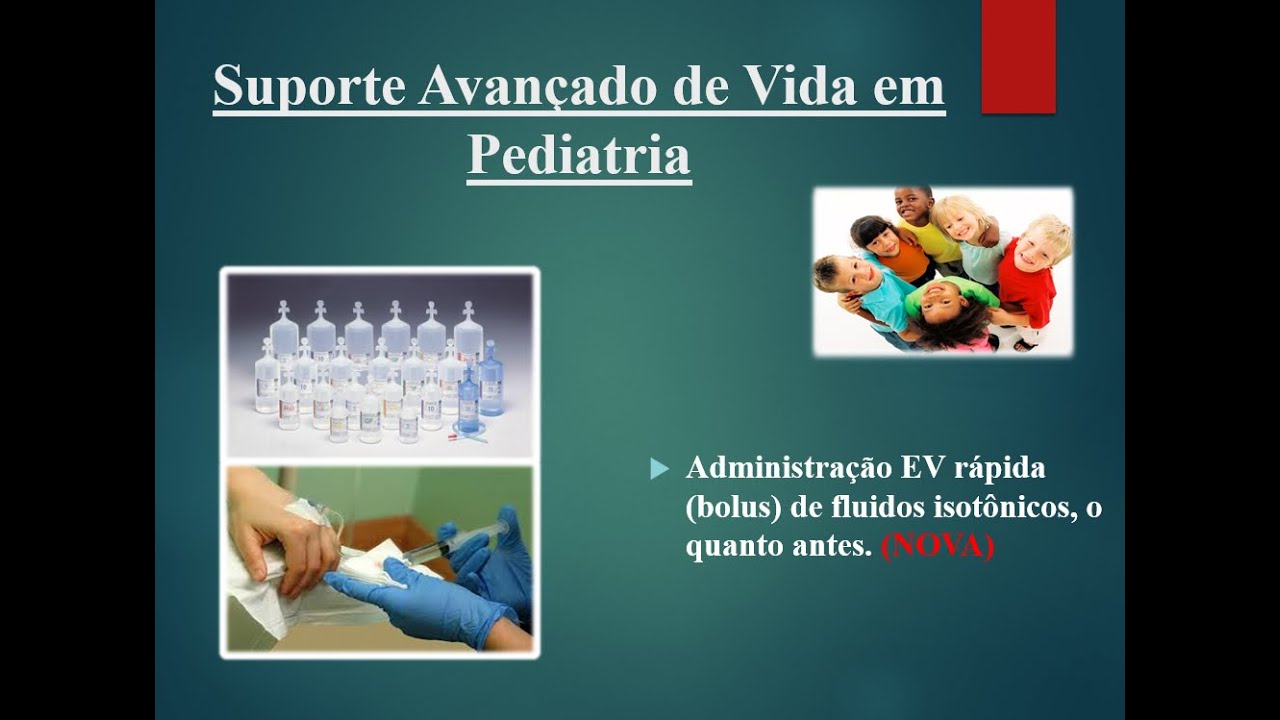 Suporte Avançado de Vida em Pediatria

Administração EV rápida (bolus) de fluidos isotônicos, o quanto antes. (NOVA)